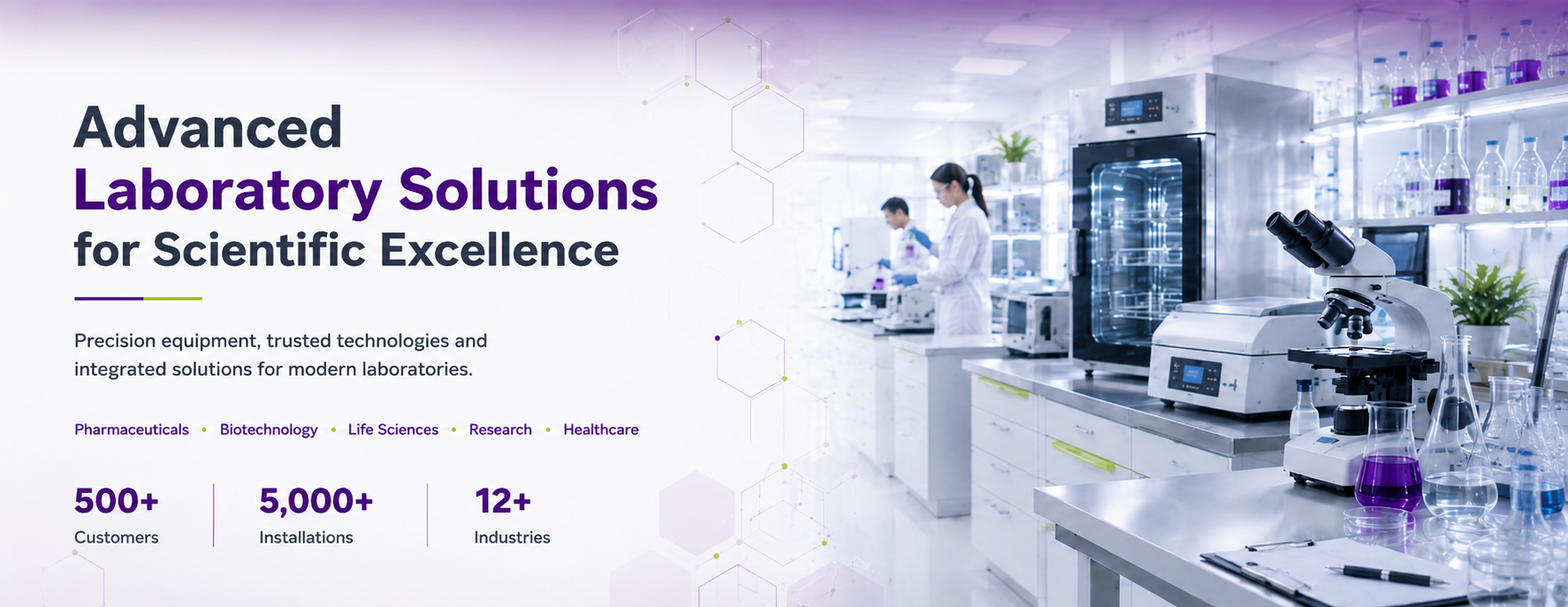 Advanced
Laboratory Solutions
for Scientific Excellence

Precision equipment, trusted technologies and integrated solutions for modern laboratories.

Pharmaceuticals • Biotechnology • Life Sciences • Research • Healthcare

500+
Customers

5,000+
Installations

12+
Industries